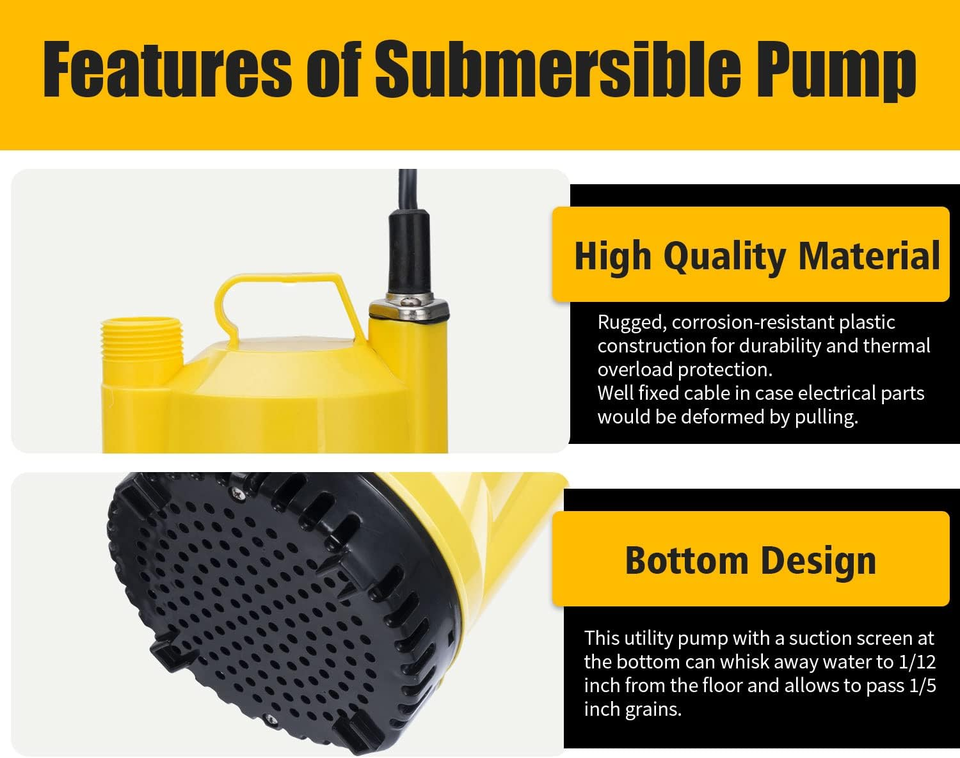 Features of Submersible Pump

High Quality Material

Rugged, corrosion-resistant plastic construction for durability and thermal overload protection.
Well fixed cable in case electrical parts would be deformed by pulling.

Bottom Design

This utility pump with a suction screen at the bottom can whisk away water to 1/12 inch from the floor and allows to pass 1/5 inch grains.